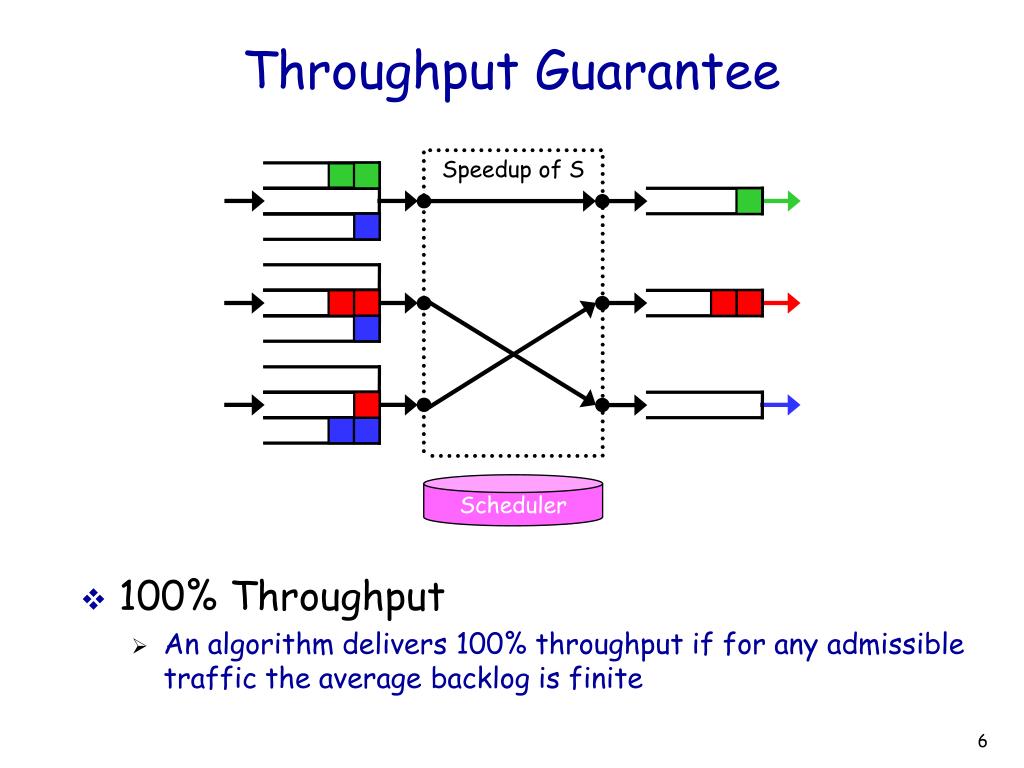 Throughput Guarantee

Speedup of S

Scheduler

❖ 100% Throughput

➢ An algorithm delivers 100% throughput if for any admissible traffic the average backlog is finite

6